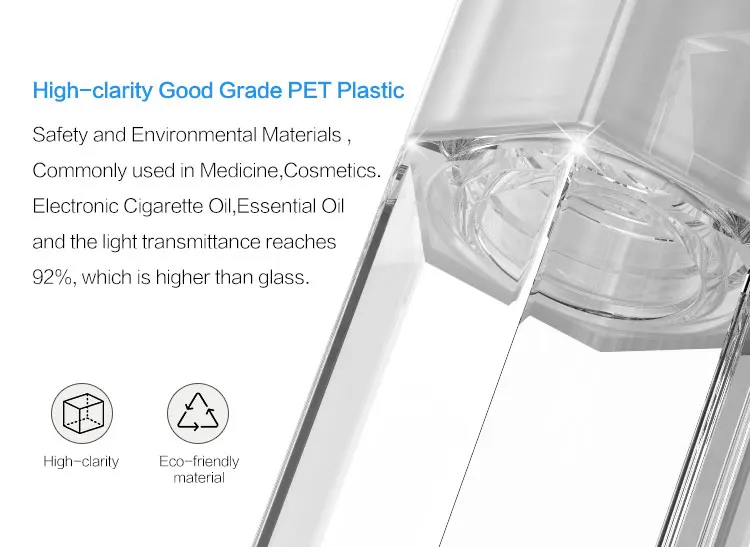 High-clarity Good Grade PET Plastic

Safety and Environmental Materials , Commonly used in Medicine,Cosmetics. Electronic Cigarette Oil,Essential Oil and the light transmittance reaches 92%, which is higher than glass.

High-clarity

Eco-friendly material